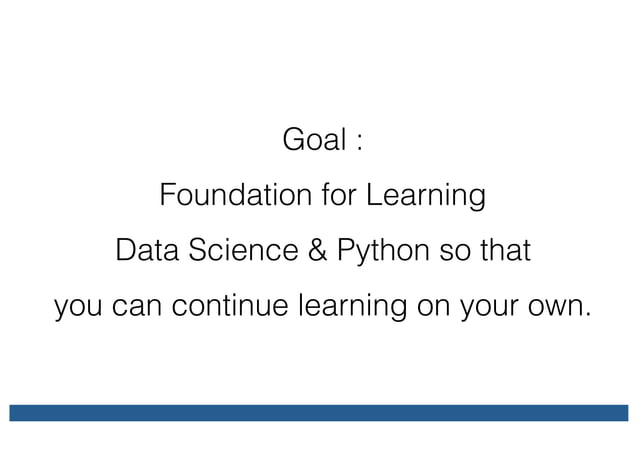 Goal :

Foundation for Learning Data Science & Python so that you can continue learning on your own.